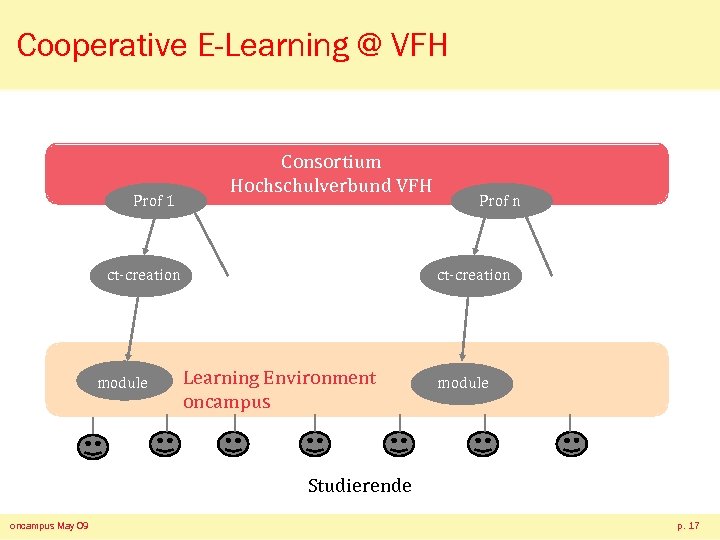 Cooperative E-Learning @ VFH

Consortium
Hochschulverbund VFH

Prof 1

Prof n

ct-creation

ct-creation

module

Learning Environment
oncampus

module

Studierende

oncampus May 09

p. 17